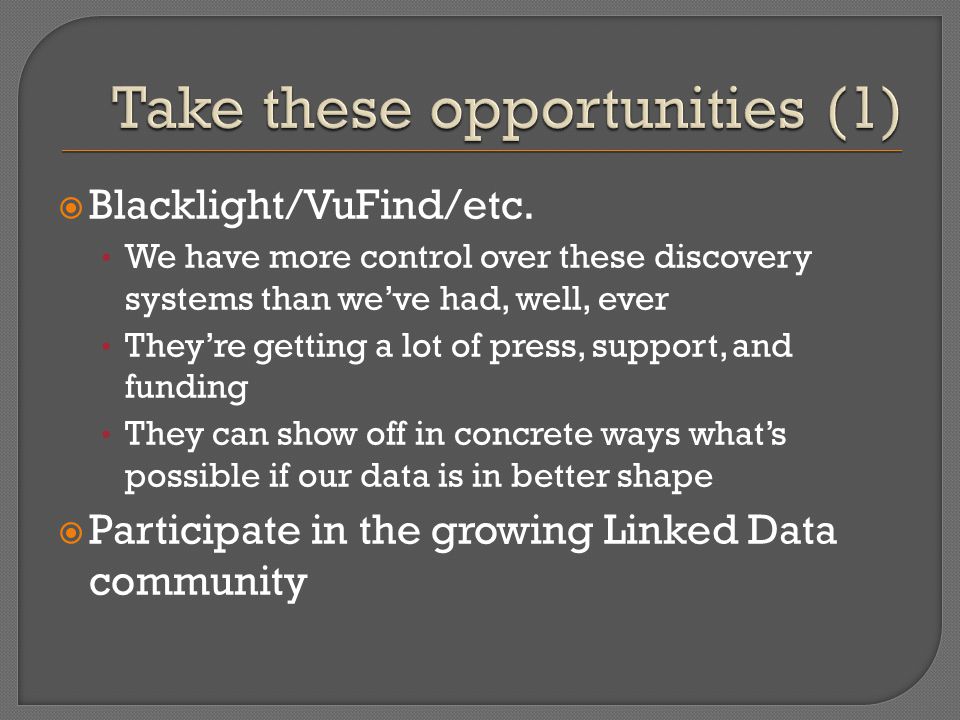 Take these opportunities (1)

Blacklight/VuFind/etc.

We have more control over these discovery systems than we've had, well, ever

They're getting a lot of press, support, and funding

They can show off in concrete ways what's possible if our data is in better shape

Participate in the growing Linked Data community